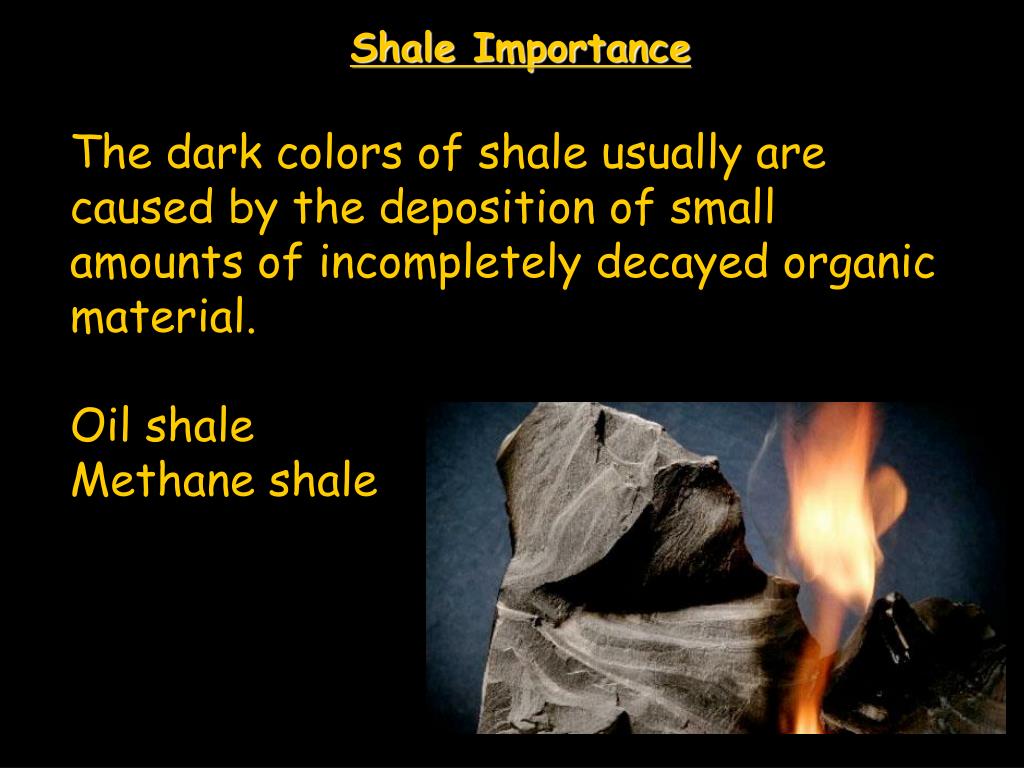 Shale Importance

The dark colors of shale usually are caused by the deposition of small amounts of incompletely decayed organic material.

Oil shale
Methane shale